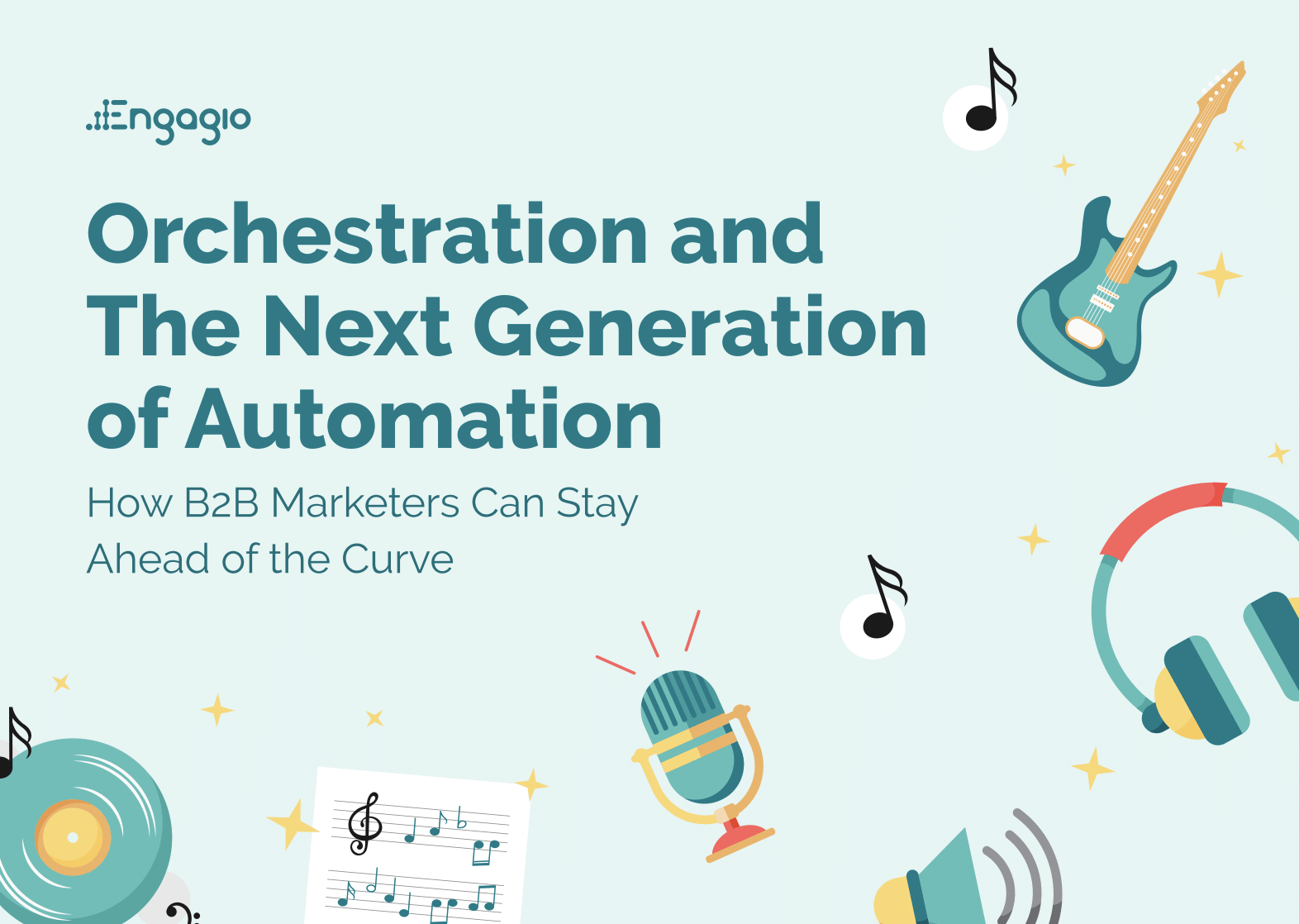 Engagio

Orchestration and The Next Generation of Automation

How B2B Marketers Can Stay Ahead of the Curve